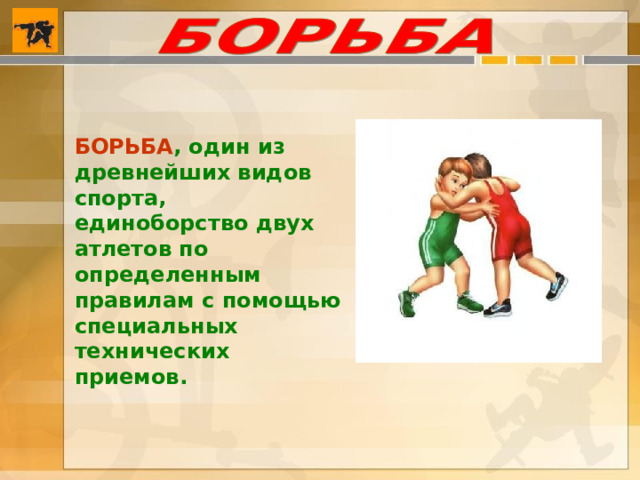 БОРЬБА

БОРЬБА, один из древнейших видов спорта, единоборство двух атлетов по определенным правилам с помощью специальных технических приемов.